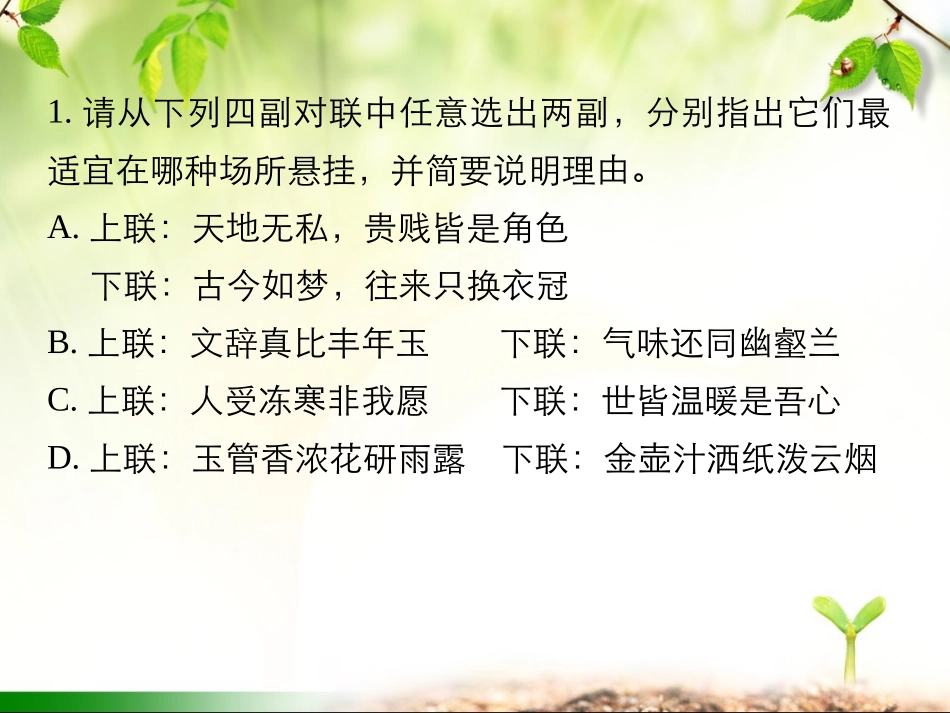 1. 请从下列四副对联中任意选出两副，分别指出它们最适宜在哪种场所悬挂，并简要说明理由。

A. 上联：天地无私，贵贱皆是角色
下联：古今如梦，往来只换衣冠

B. 上联：文辞真比丰年玉　　下联：气味还同幽壑兰

C. 上联：人受冻寒非我愿　　下联：世皆温暖是吾心

D. 上联：玉管香浓花研雨露　　下联：金壶汁洒纸泼云烟